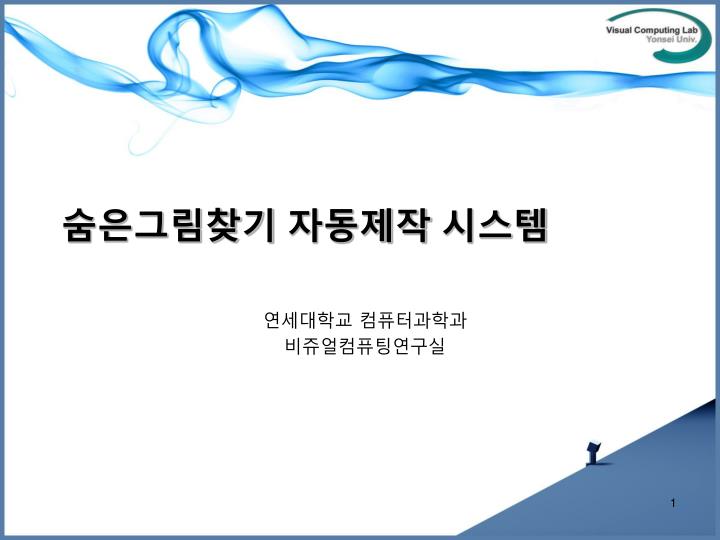 Visual Computing Lab
Yonsei Univ.

숨은그림찾기 자동제작 시스템

연세대학교 컴퓨터과학과
비쥬얼컴퓨팅연구실

1